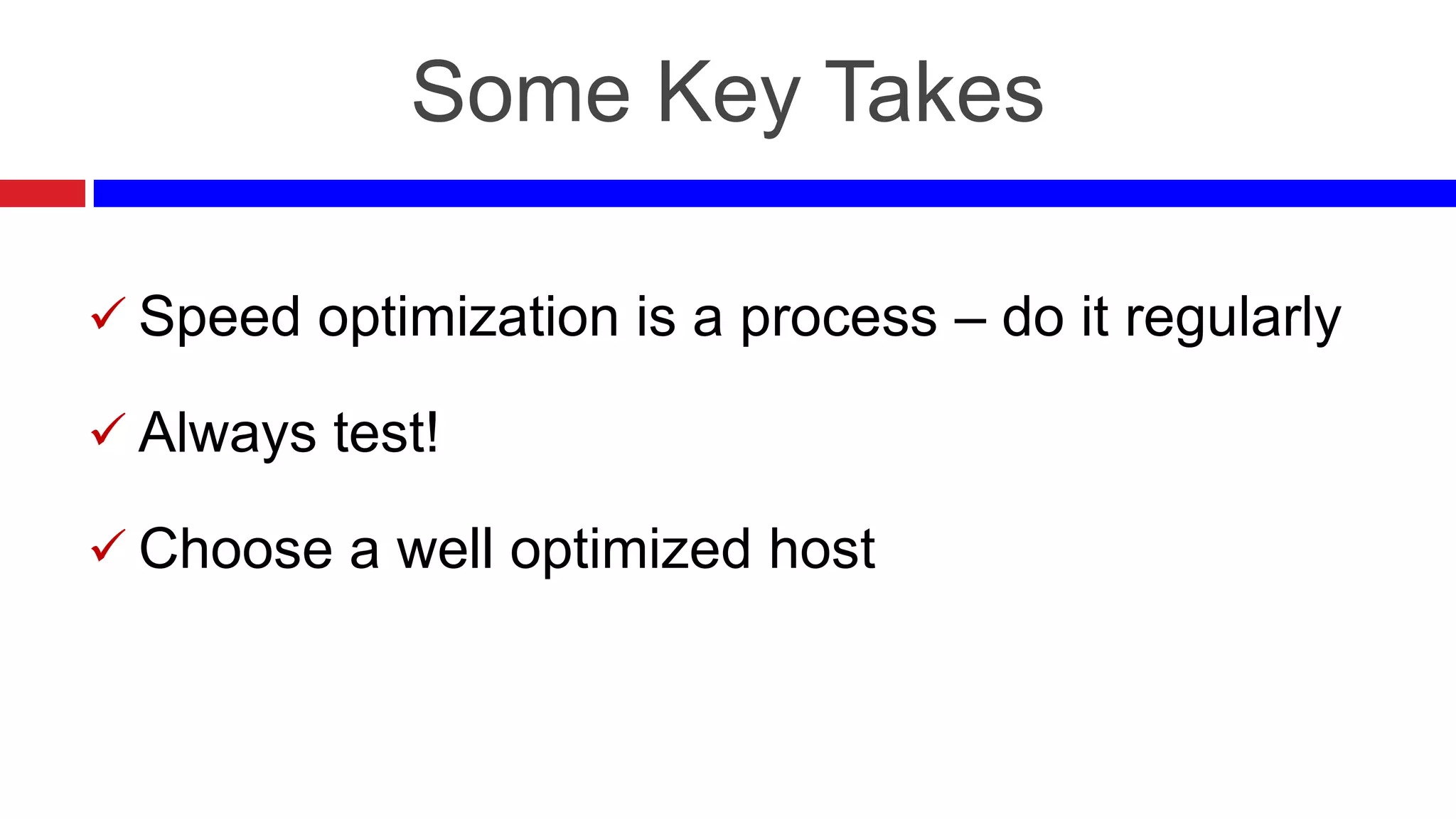 Some Key Takes

✓ Speed optimization is a process – do it regularly

✓ Always test!

✓ Choose a well optimized host